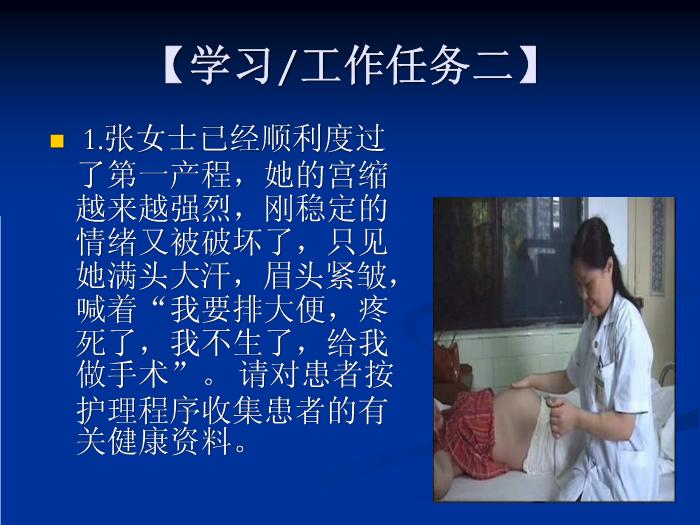 【学习/工作任务二】

1.张女士已经顺利度过了第一产程，她的宫缩越来越强烈，刚稳定的情绪又被破坏了，只见她满头大汗，眉头紧皱，喊着“我要排大便，疼死了，我不生了，给我做手术”。请对患者按护理程序收集患者的有关健康资料。